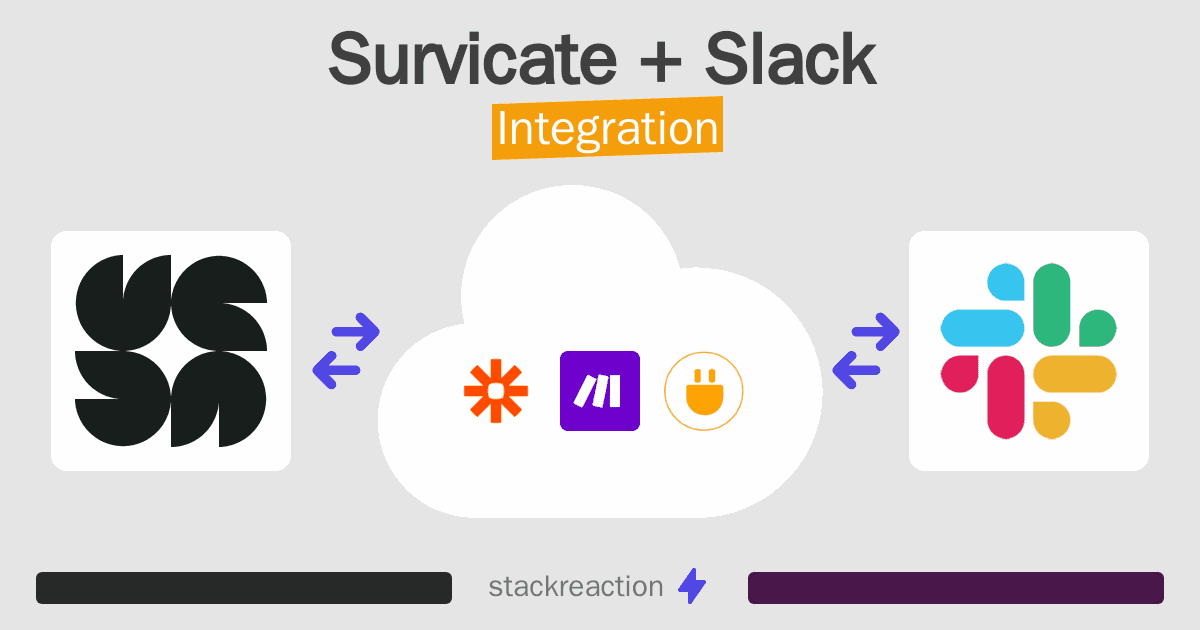 Survicate + Slack
Integration

stackreaction